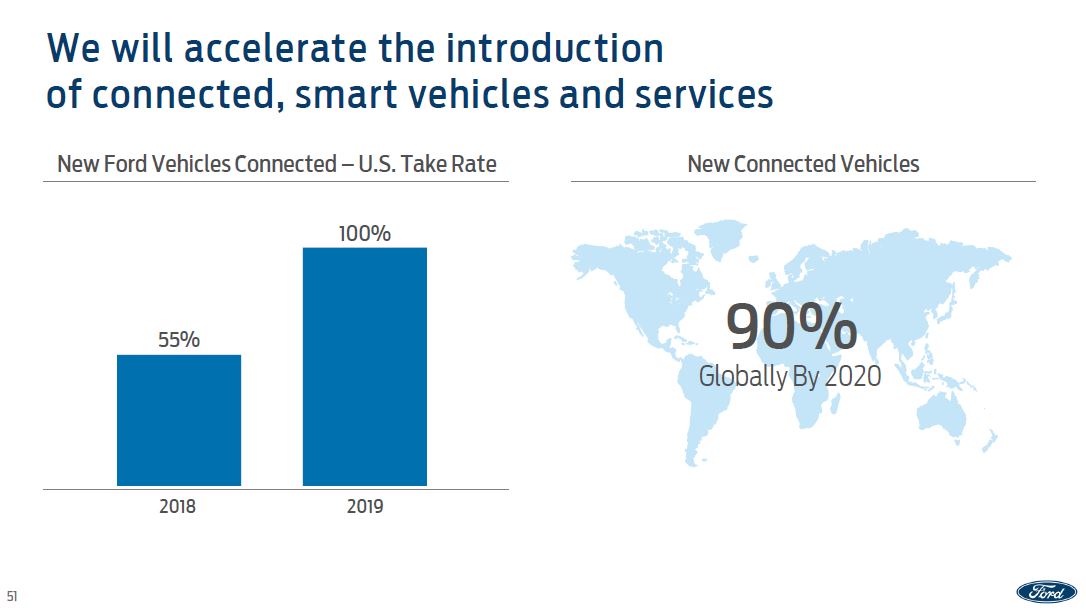 We will accelerate the introduction of connected, smart vehicles and services

New Ford Vehicles Connected – U.S. Take Rate

55%

100%

2018

2019

New Connected Vehicles

90%
Globally By 2020

51

Ford